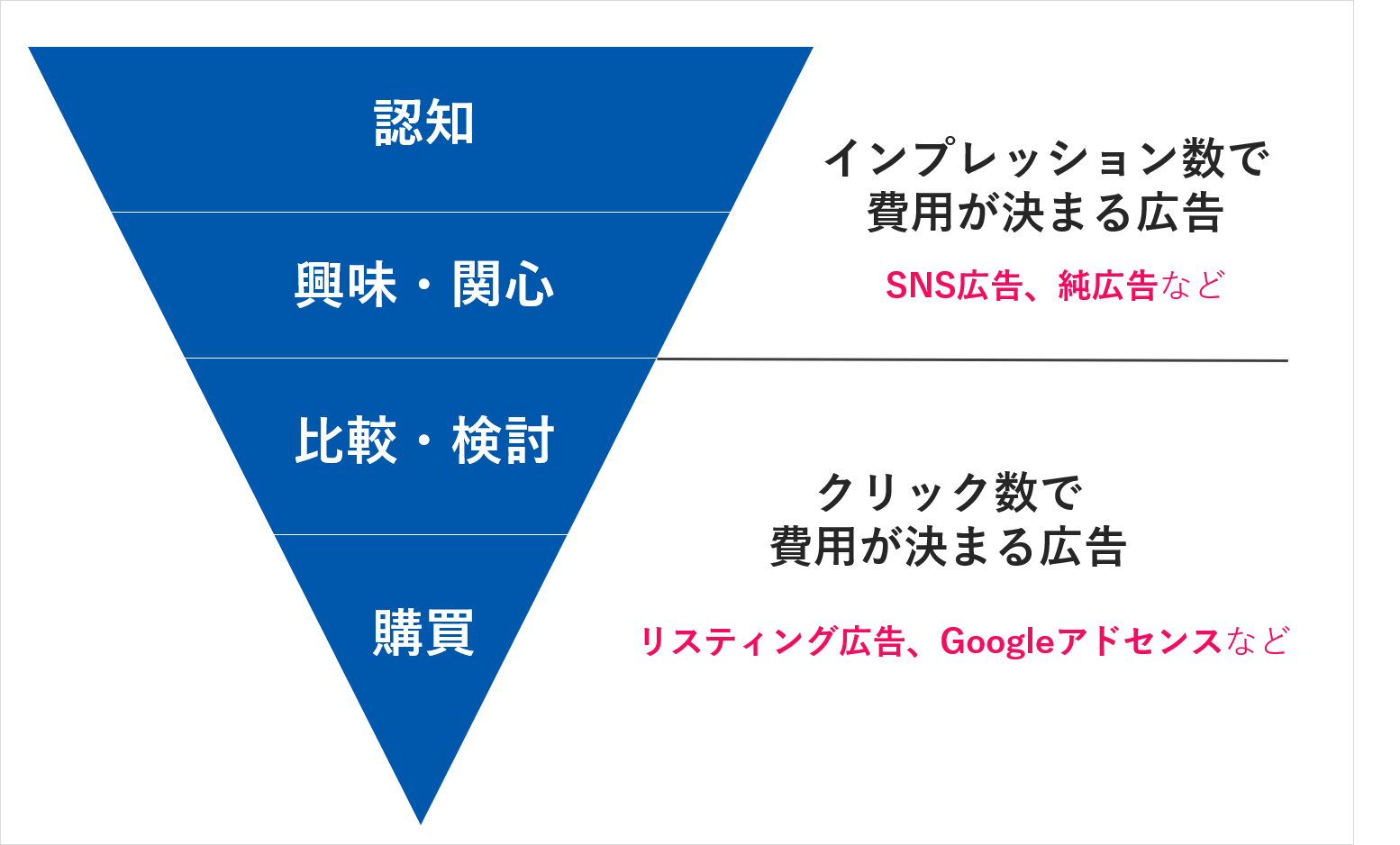 認知

興味・関心

比較・検討

購買

インプレッション数で費用が決まる広告

SNS広告、純広告など

クリック数で費用が決まる広告

リスティング広告、Googleアドセンスなど